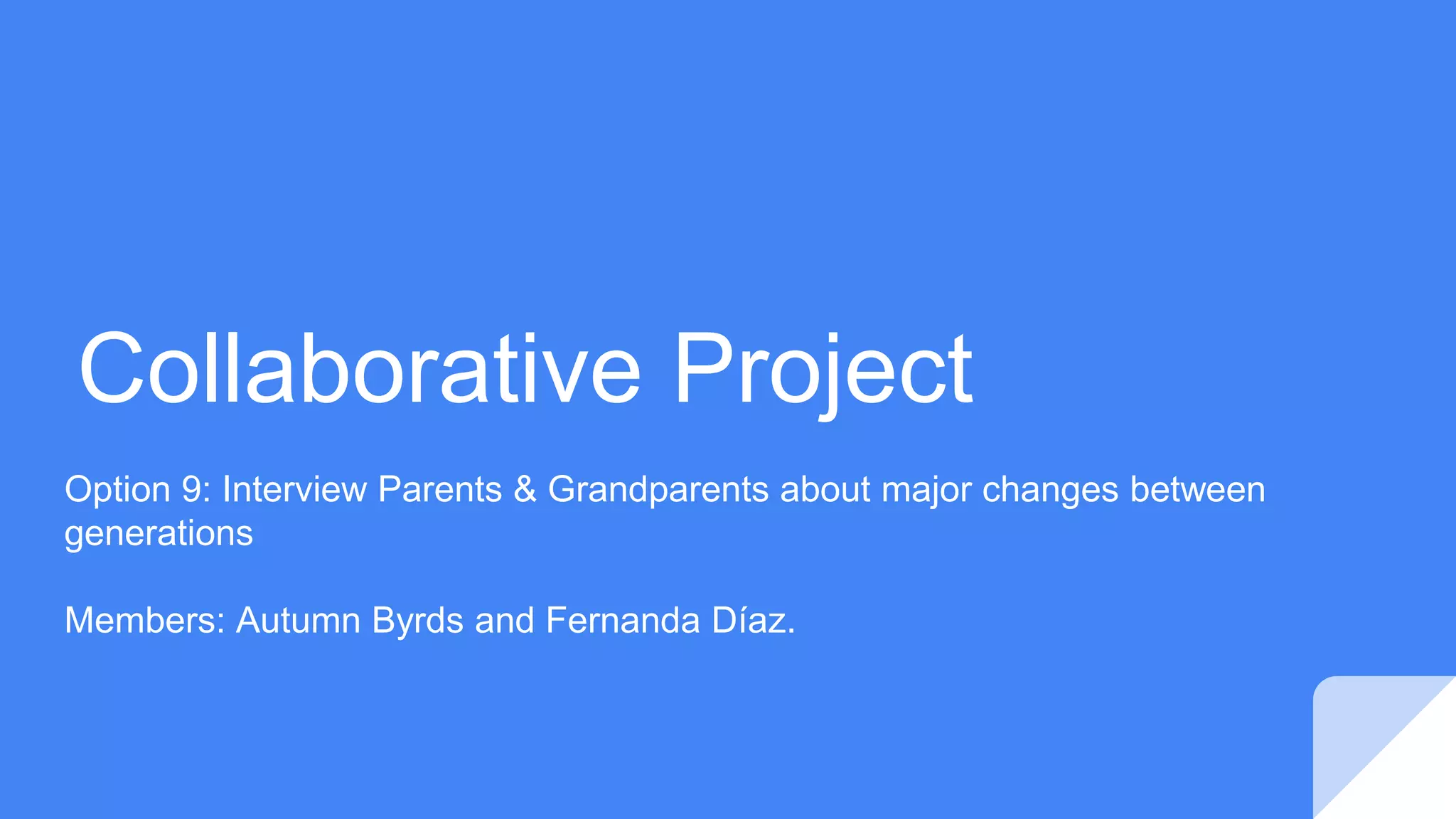 Collaborative Project

Option 9: Interview Parents & Grandparents about major changes between generations

Members: Autumn Byrds and Fernanda Díaz.